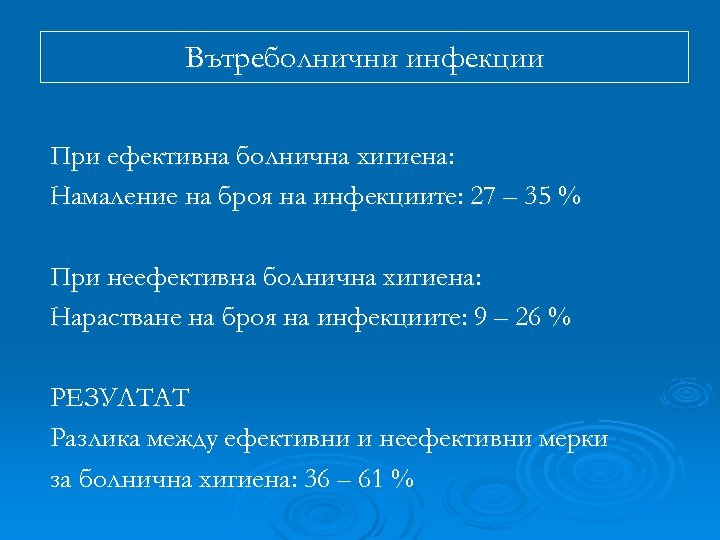 Вътреболнични инфекции

При ефективна болнична хигиена:
Намаление на броя на инфекциите: 27 – 35 %

При неефективна болнична хигиена:
Нарастване на броя на инфекциите: 9 – 26 %

РЕЗУЛТАТ
Разлика между ефективни и неефективни мерки за болнична хигиена: 36 – 61 %